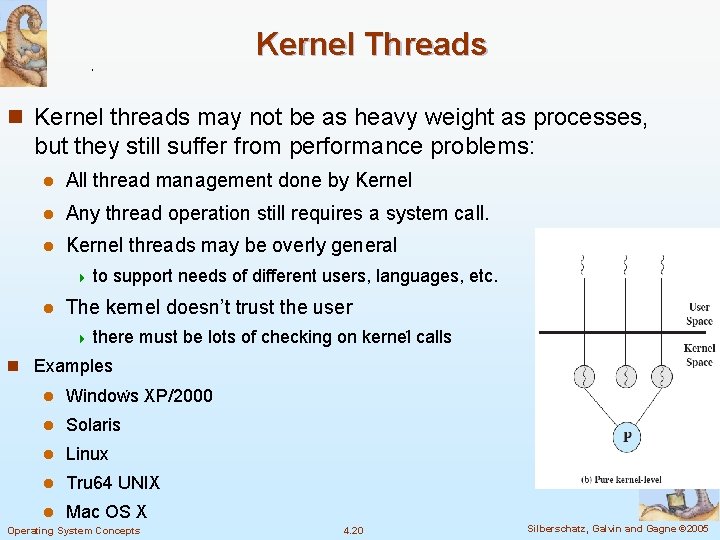 Kernel Threads

Kernel threads may not be as heavy weight as processes, but they still suffer from performance problems:

All thread management done by Kernel

Any thread operation still requires a system call.

Kernel threads may be overly general

to support needs of different users, languages, etc.

The kernel doesn't trust the user

there must be lots of checking on kernel calls

Examples

Windows XP/2000

Solaris

Linux

Tru64 UNIX

Mac OS X

User Space

Kernel Space

P

(b) Pure kernel-level

Operating System Concepts

4.20

Silberschatz, Galvin and Gagne ©2005